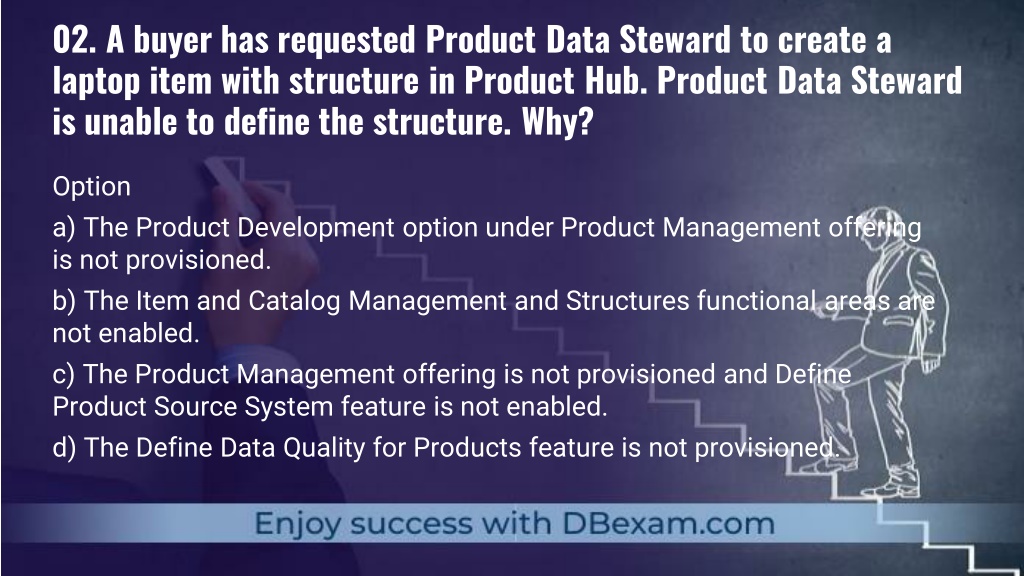 02. A buyer has requested Product Data Steward to create a laptop item with structure in Product Hub. Product Data Steward is unable to define the structure. Why?

Option

a) The Product Development option under Product Management offering is not provisioned.

b) The Item and Catalog Management and Structures functional areas are not enabled.

c) The Product Management offering is not provisioned and Define Product Source System feature is not enabled.

d) The Define Data Quality for Products feature is not provisioned.

Enjoy success with DBexam.com